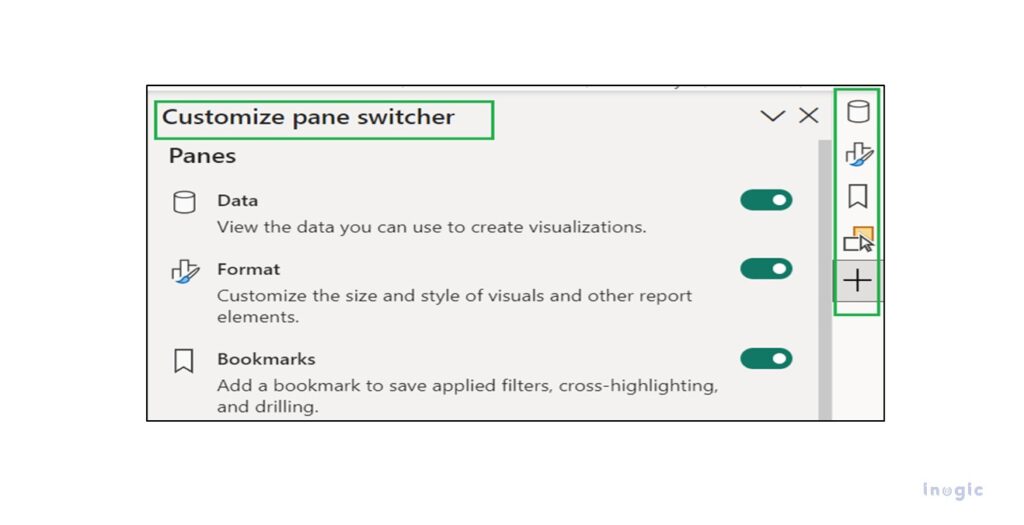 Customize pane switcher

Panes

Data
View the data you can use to create visualizations.

Format
Customize the size and style of visuals and other report elements.

Bookmarks
Add a bookmark to save applied filters, cross-highlighting, and drilling.

inogic